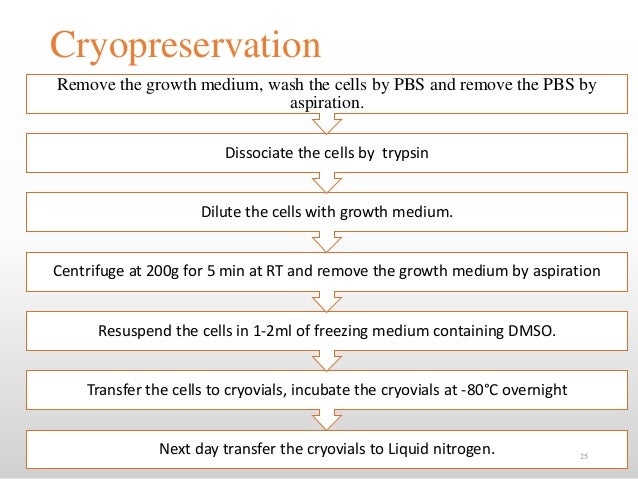 Cryopreservation

Remove the growth medium, wash the cells by PBS and remove the PBS by aspiration.

Dissociate the cells by trypsin

Dilute the cells with growth medium.

Centrifuge at 200g for 5 min at RT and remove the growth medium by aspiration

Resuspend the cells in 1-2ml of freezing medium containing DMSO.

Transfer the cells to cryovials, incubate the cryovials at -80°C overnight

Next day transfer the cryovials to Liquid nitrogen.

25